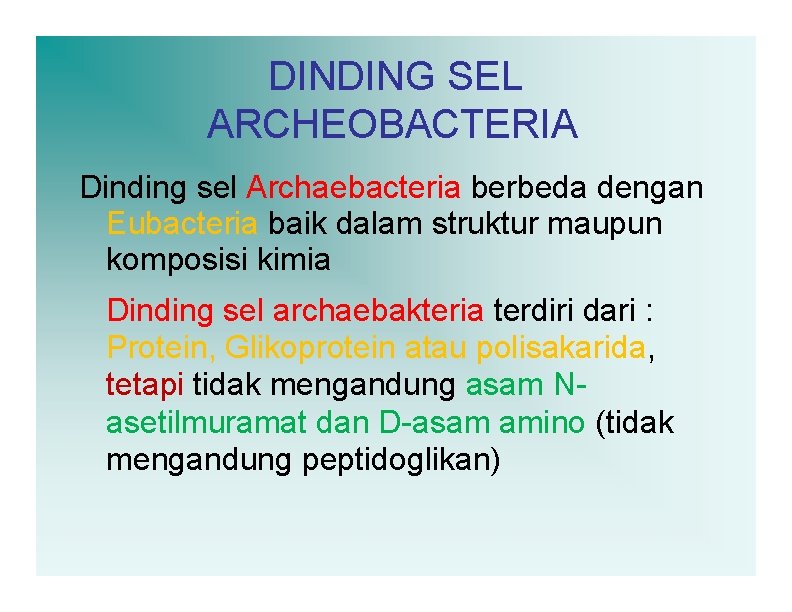 DINDING SEL ARCHEOBACTERIA

Dinding sel Archaebacteria berbeda dengan Eubacteria baik dalam struktur maupun komposisi kimia

Dinding sel archaebakteria terdiri dari : Protein, Glikoprotein atau polisakarida, tetapi tidak mengandung asam N-asetilmuramat dan D-asam amino (tidak mengandung peptidoglikan)